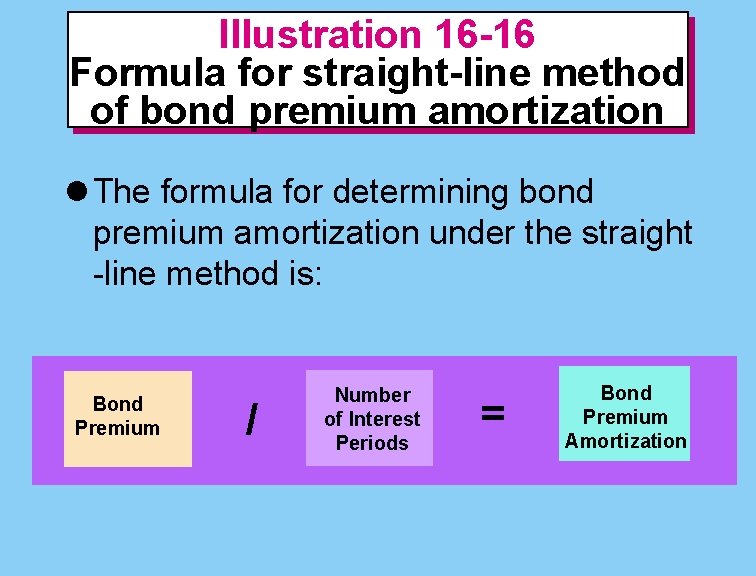 Illustration 16-16
Formula for straight-line method of bond premium amortization

● The formula for determining bond premium amortization under the straight -line method is:

Bond Premium / Number of Interest Periods = Bond Premium Amortization